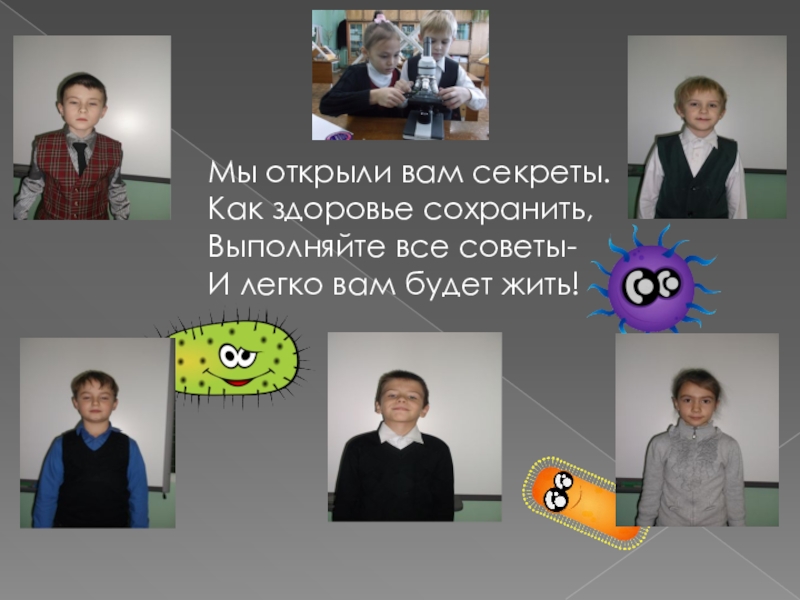 Мы открыли вам секреты.
Как здоровье сохранить,
Выполняйте все советы-
И легко вам будет жить!